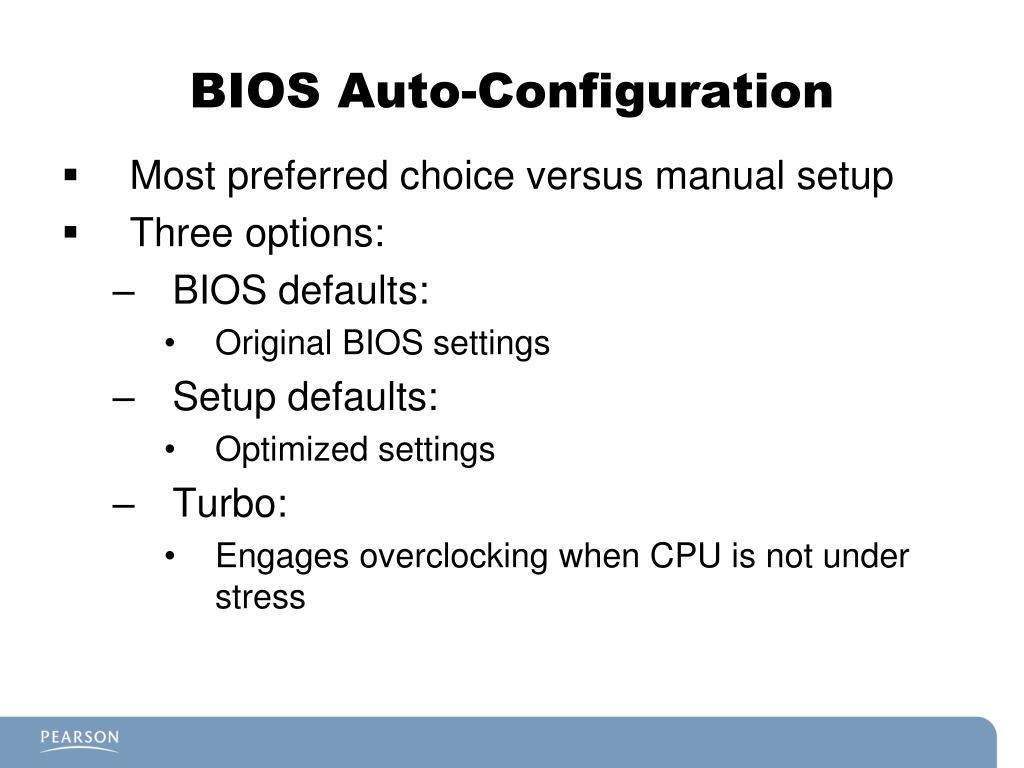 BIOS Auto-Configuration

▪ Most preferred choice versus manual setup
▪ Three options:
– BIOS defaults:
• Original BIOS settings
– Setup defaults:
• Optimized settings
– Turbo:
• Engages overclocking when CPU is not under stress

PEARSON